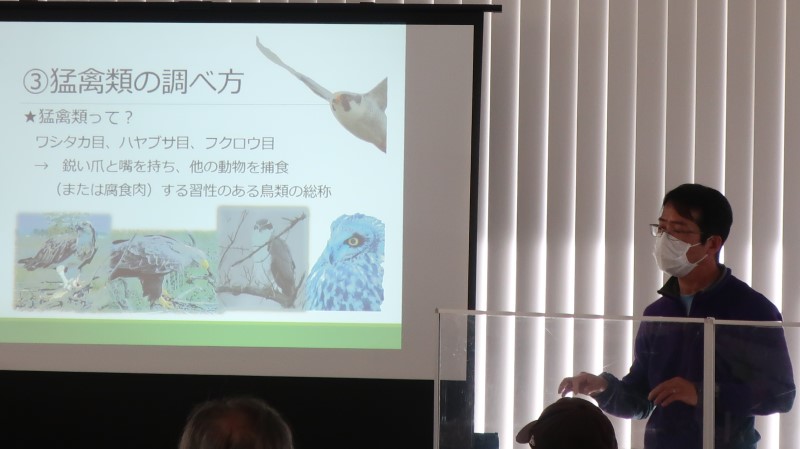 ③猛禽類の調べ方

★猛禽類って？

ワシタカ目、ハヤブサ目、フクロウ目

→ 鋭い爪と嘴を持ち、他の動物を捕食（または腐食肉）する習性のある鳥類の総称